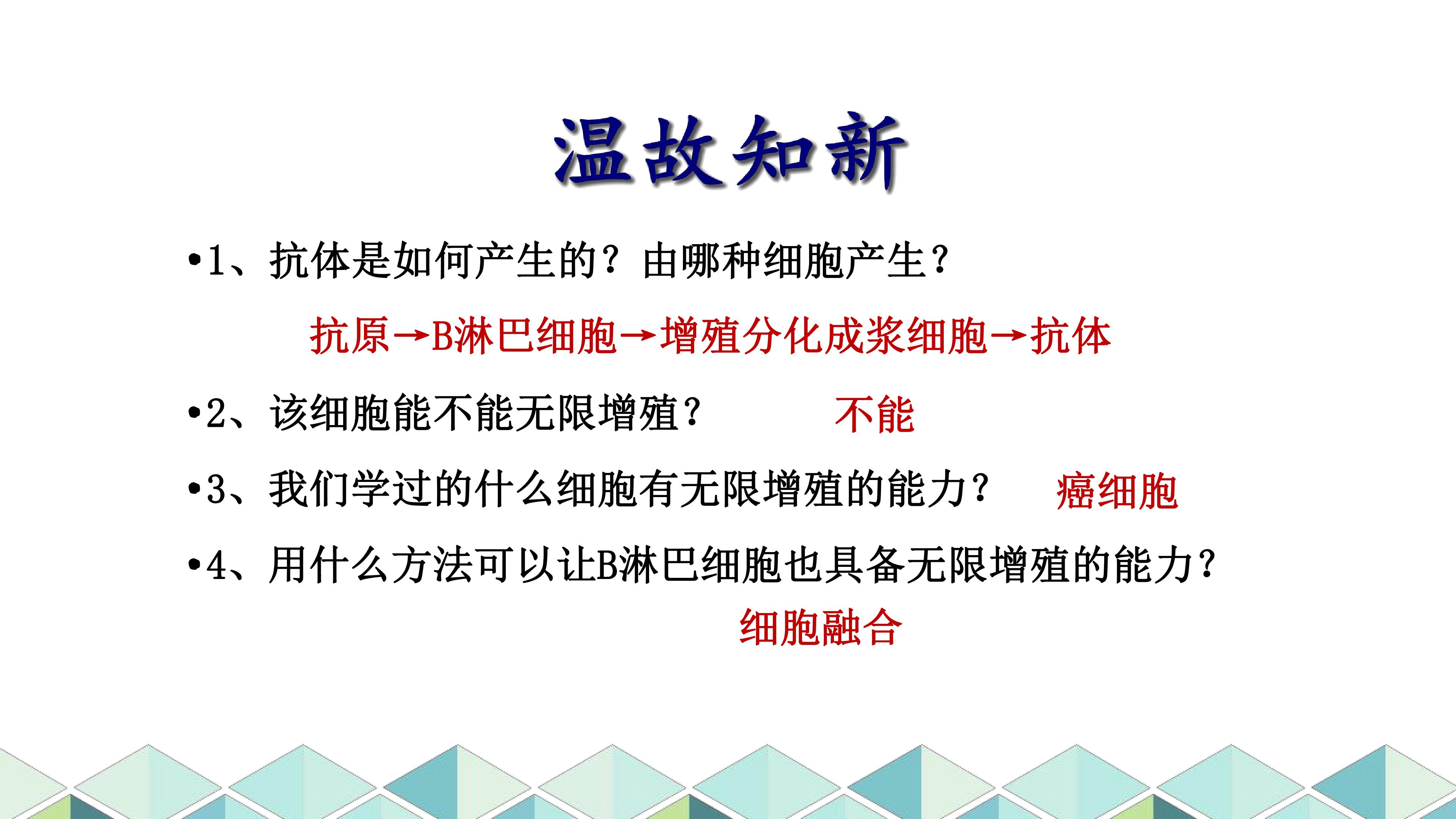 温故知新

• 1、抗体是如何产生的？由哪种细胞产生？

抗原→B淋巴细胞→增殖分化成浆细胞→抗体

• 2、该细胞能不能无限增殖？ 不能

• 3、我们学过的什么细胞有无限增殖的能力？ 癌细胞

• 4、用什么方法可以让B淋巴细胞也具备无限增殖的能力？

细胞融合